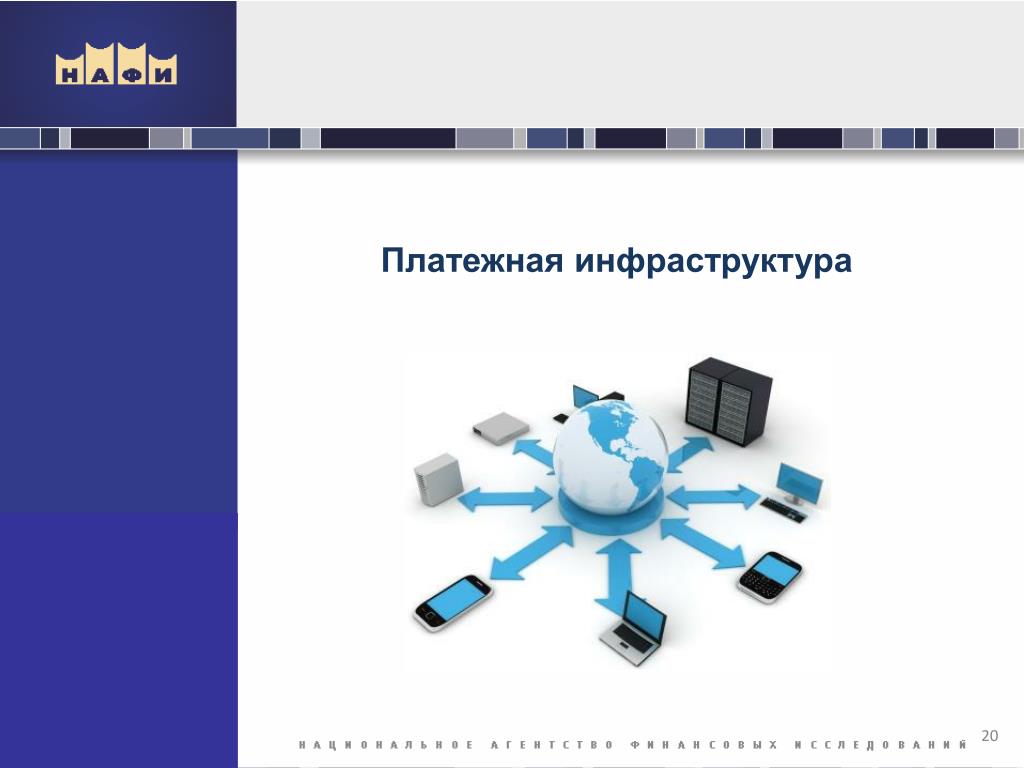 НАФИ

Платежная инфраструктура

НАЦИОНАЛЬНОЕ АГЕНТСТВО ФИНАНСОВЫХ ИССЛЕДОВАНИЙ

20